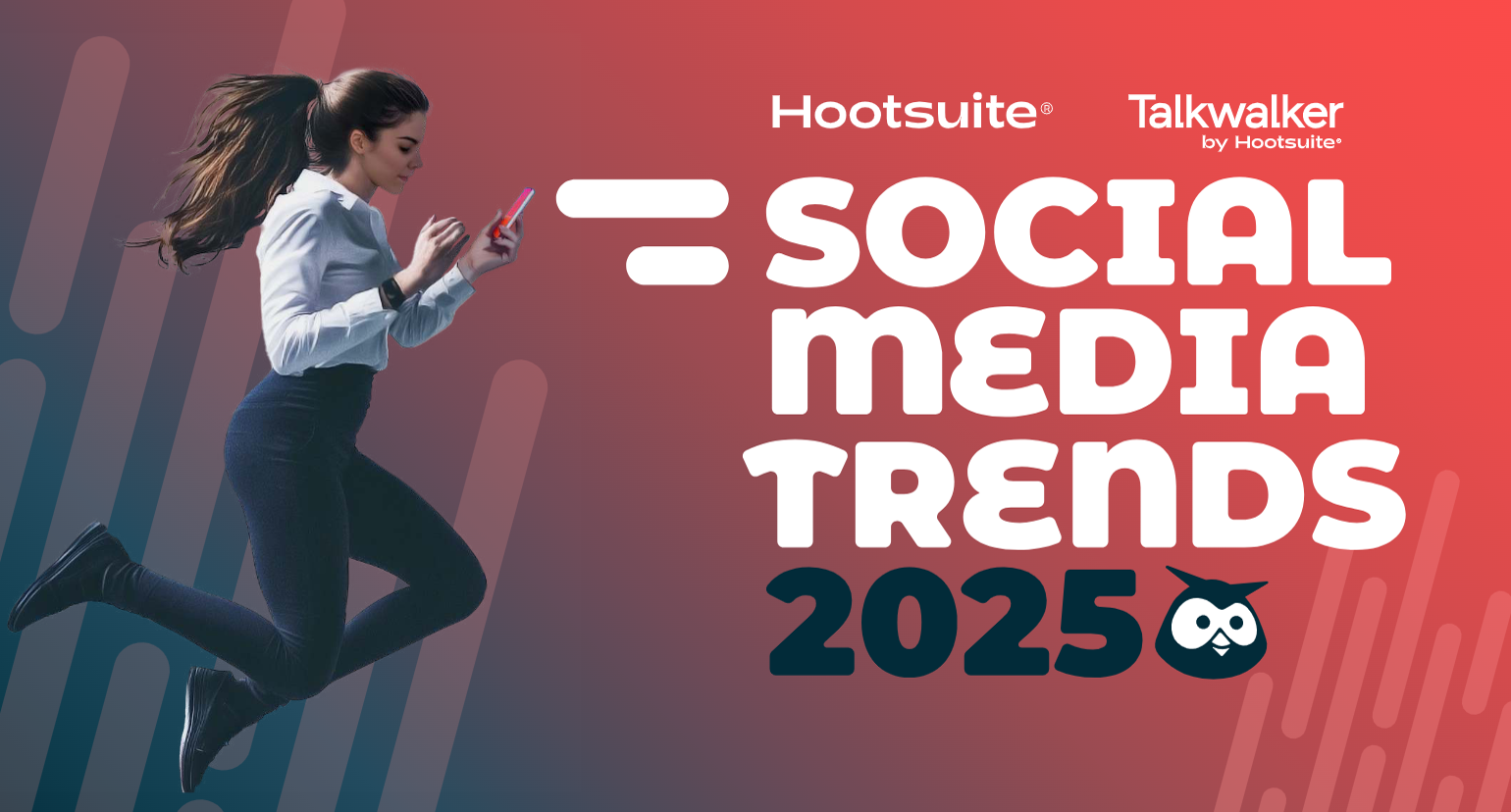 Hootsuite®

Talkwalker
by Hootsuite®

SOCIAL MEDIA TRENDS 2025